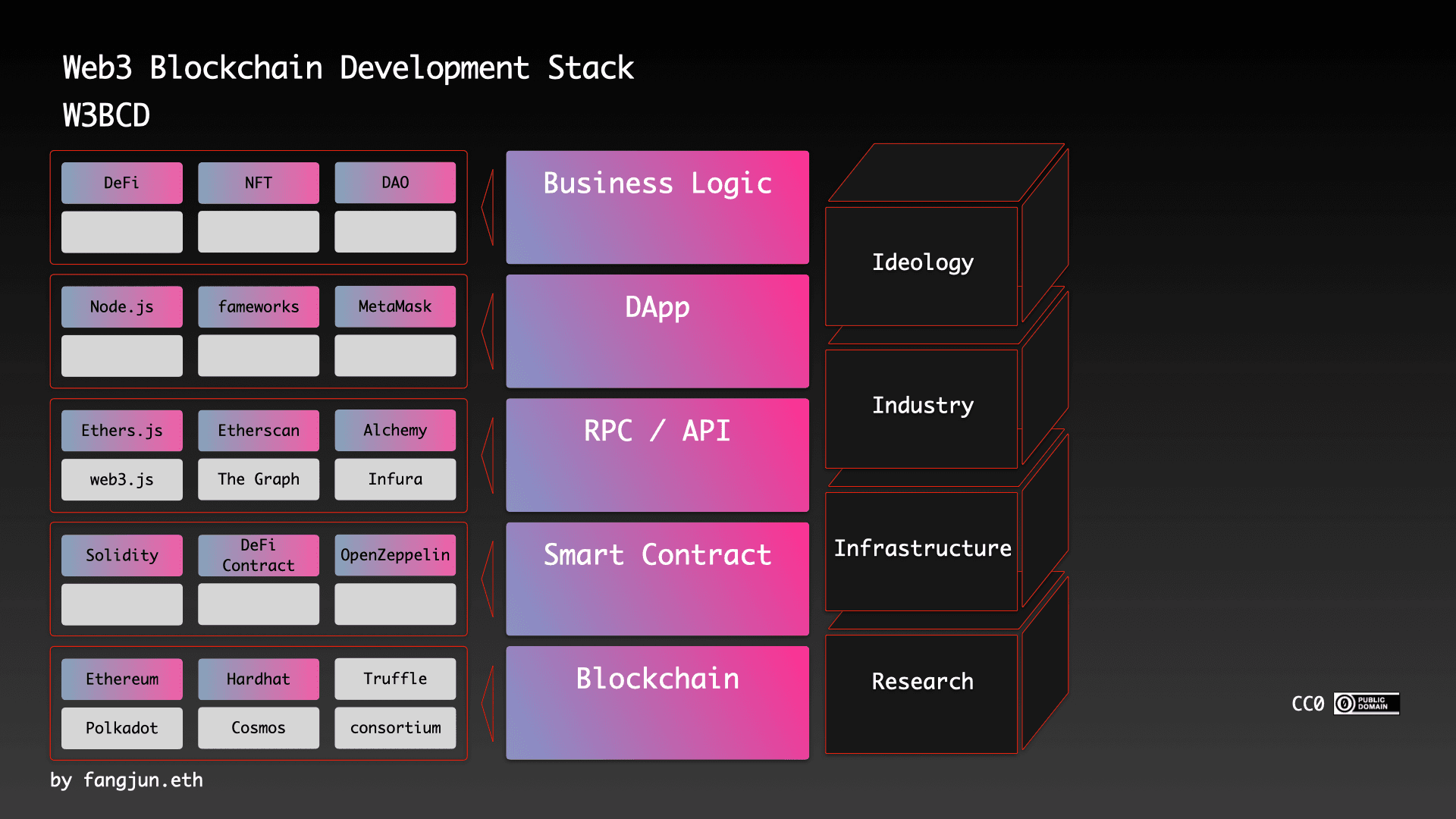 Web3 Blockchain Development Stack
W3BCD

DeFi NFT DAO

Node.js fameworks MetaMask

Ethers.js Etherscan Alchemy
web3.js The Graph Infura

Solidity DeFi Contract OpenZeppelin

Ethereum Hardhat Truffle
Polkadot Cosmos consortium

Business Logic

DApp

RPC / API

Smart Contract

Blockchain

Ideology

Industry

Infrastructure

Research

CC0 PUBLIC DOMAIN

by fangjun.eth